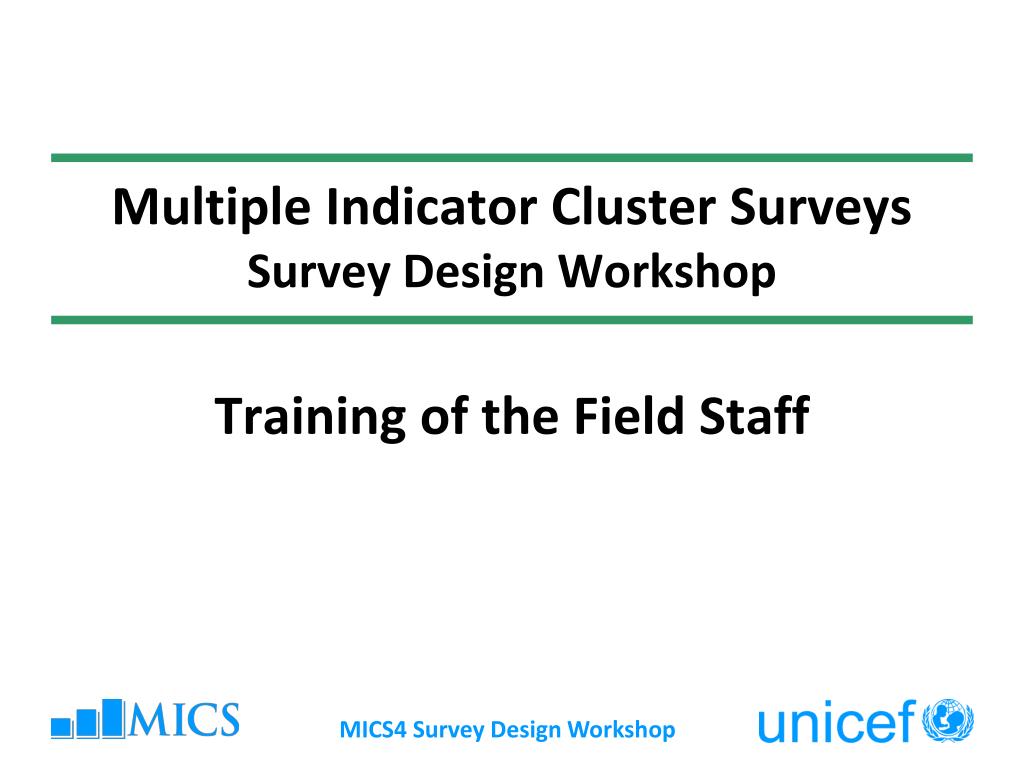 Multiple Indicator Cluster Surveys
Survey Design Workshop

Training of the Field Staff

MICS

MICS4 Survey Design Workshop

unicef